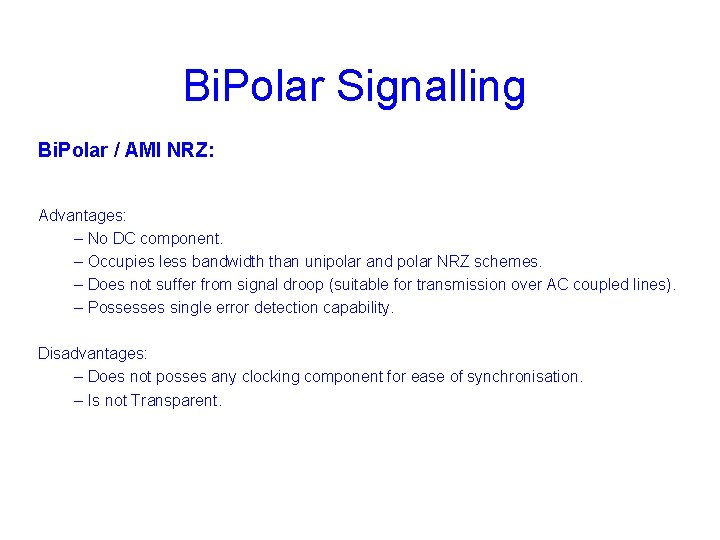 BiPolar Signalling

BiPolar / AMI NRZ:

Advantages:
– No DC component.
– Occupies less bandwidth than unipolar and polar NRZ schemes.
– Does not suffer from signal droop (suitable for transmission over AC coupled lines).
– Possesses single error detection capability.

Disadvantages:
– Does not posses any clocking component for ease of synchronisation.
– Is not Transparent.